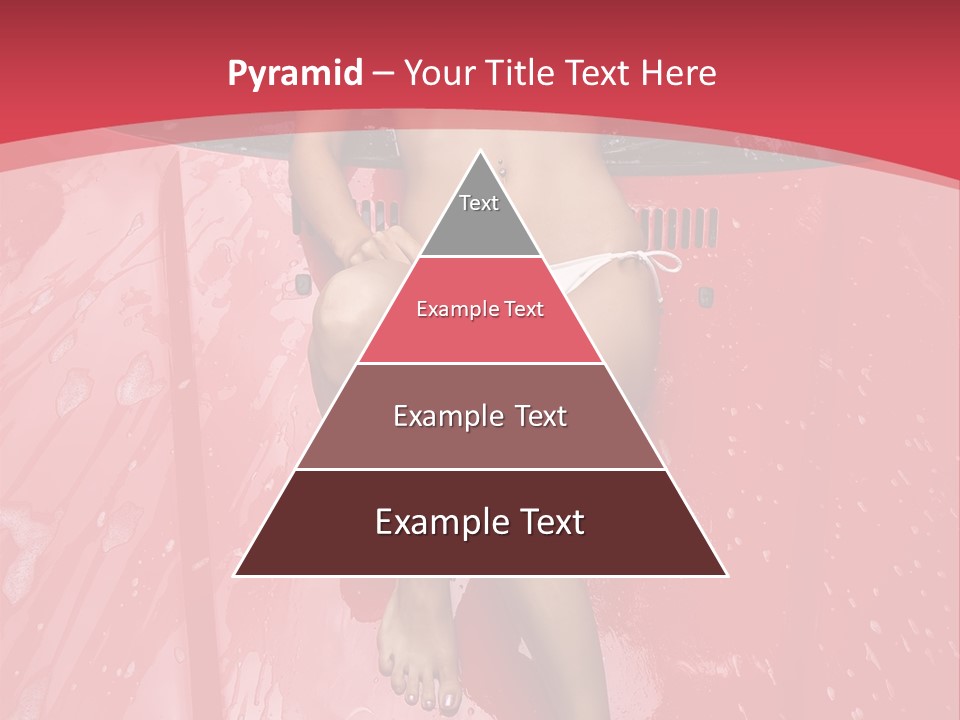 Pyramid – Your Title Text Here

Text

Example Text

Example Text

Example Text